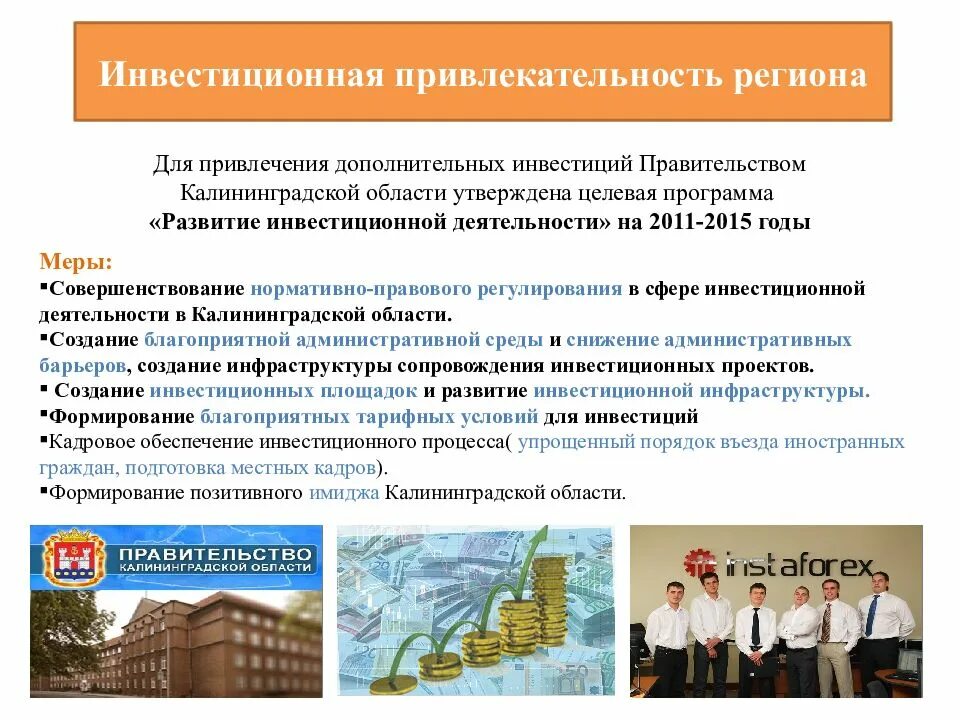 Инвестиционная привлекательность региона

Для привлечения дополнительных инвестиций Правительством Калининградской области утверждена целевая программа «Развитие инвестиционной деятельности» на 2011-2015 годы

Меры:

▪Совершенствование нормативно-правового регулирования в сфере инвестиционной деятельности в Калининградской области.

▪Создание благоприятной административной среды и снижение административных барьеров, создание инфраструктуры сопровождения инвестиционных проектов.

▪ Создание инвестиционных площадок и развитие инвестиционной инфраструктуры.

▪Формирование благоприятных тарифных условий для инвестиций

▪Кадровое обеспечение инвестиционного процесса( упрощенный порядок въезда иностранных граждан, подготовка местных кадров).

▪Формирование позитивного имиджа Калининградской области.

ПРАВИТЕЛЬСТВО КАЛИНИНГРАДСКОЙ ОБЛАСТИ

instaforex